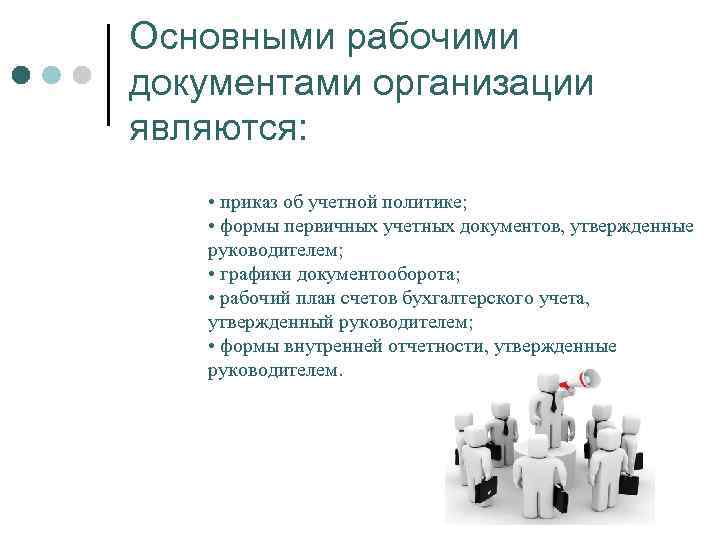 Основными рабочими документами организации являются:

• приказ об учетной политике;
• формы первичных учетных документов, утвержденные руководителем;
• графики документооборота;
• рабочий план счетов бухгалтерского учета, утвержденный руководителем;
• формы внутренней отчетности, утвержденные руководителем.